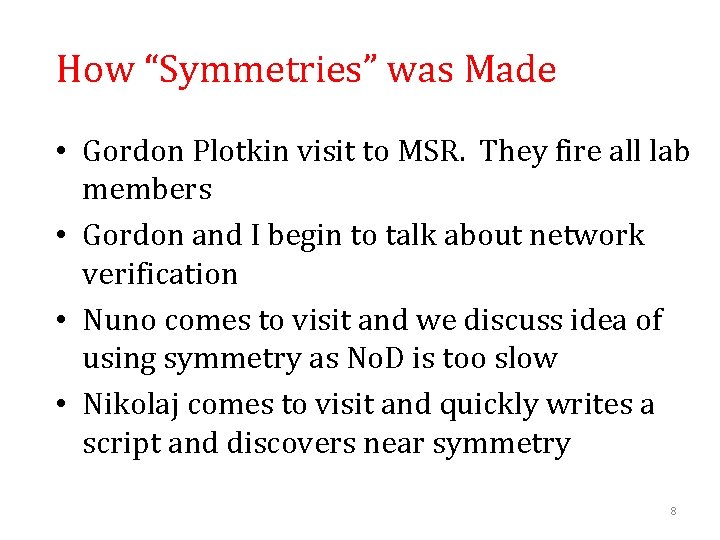 How “Symmetries” was Made

• Gordon Plotkin visit to MSR. They fire all lab members

• Gordon and I begin to talk about network verification

• Nuno comes to visit and we discuss idea of using symmetry as NoD is too slow

• Nikolaj comes to visit and quickly writes a script and discovers near symmetry

8